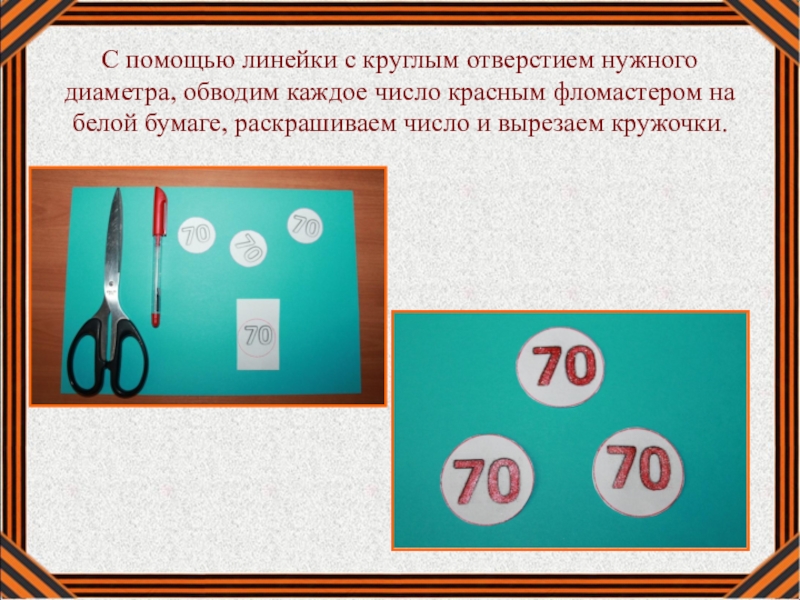 С помощью линейки с круглым отверстием нужного диаметра, обводим каждое число красным фломастером на белой бумаге, раскрашиваем число и вырезаем кружочки.

70

70

70

70

70

70

70